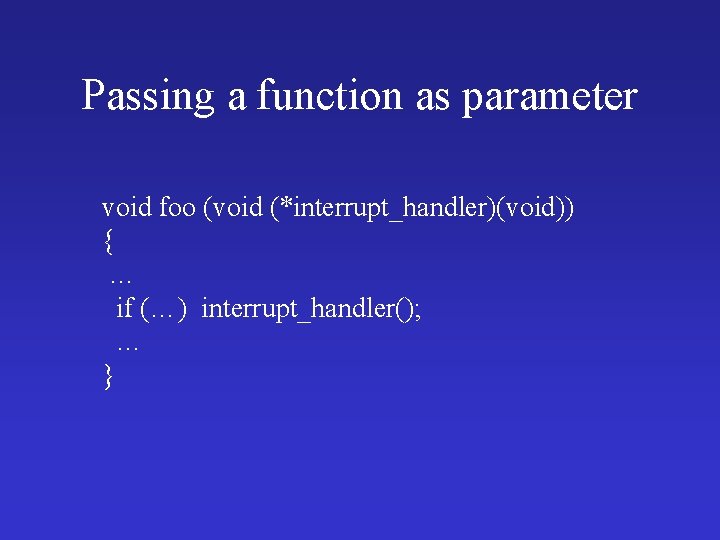 Passing a function as parameter

void foo (void (*interrupt_handler)(void))
{
…
if (…) interrupt_handler();
…
}